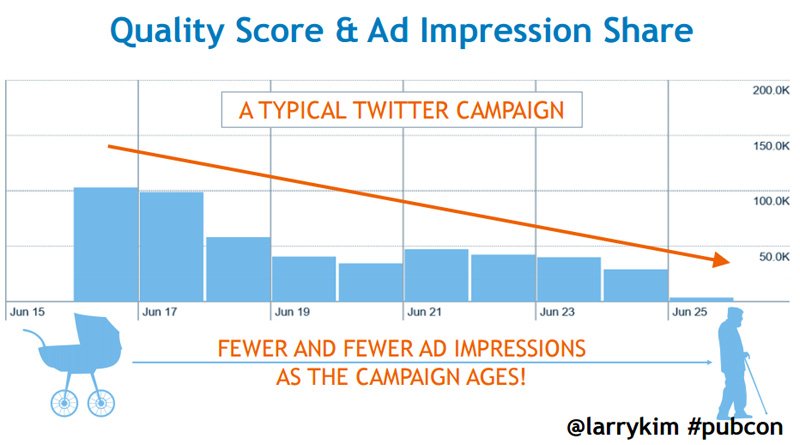 Quality Score & Ad Impression Share

A TYPICAL TWITTER CAMPAIGN

200.0K
150.0K
100.0K
50.0K

Jun 15
Jun 17
Jun 19
Jun 21
Jun 23
Jun 25

FEWER AND FEWER AD IMPRESSIONS AS THE CAMPAIGN AGES!

@larrykim #pubcon